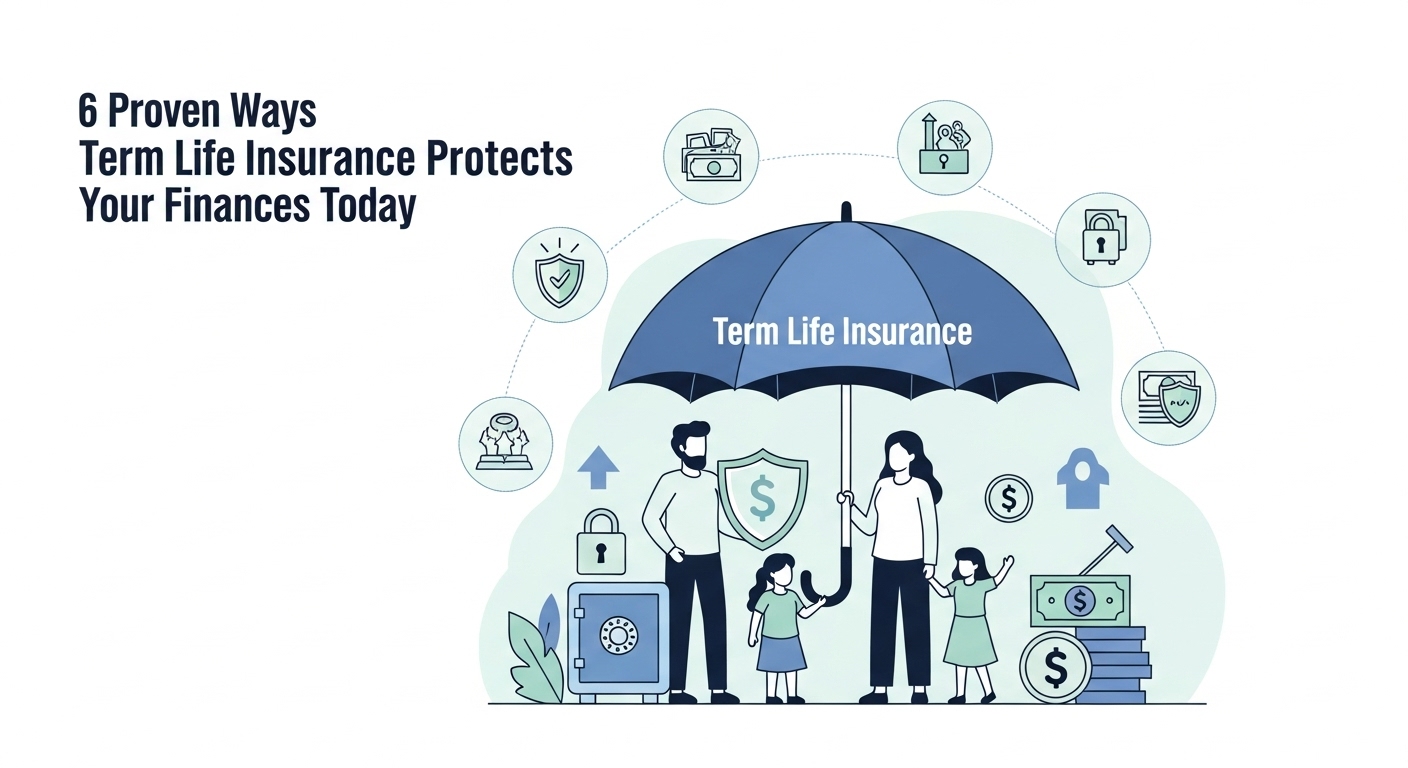 6 Proven Ways
Term Life Insurance Protects
Your Finances Today

Term Life Insurance

$

$

$

$